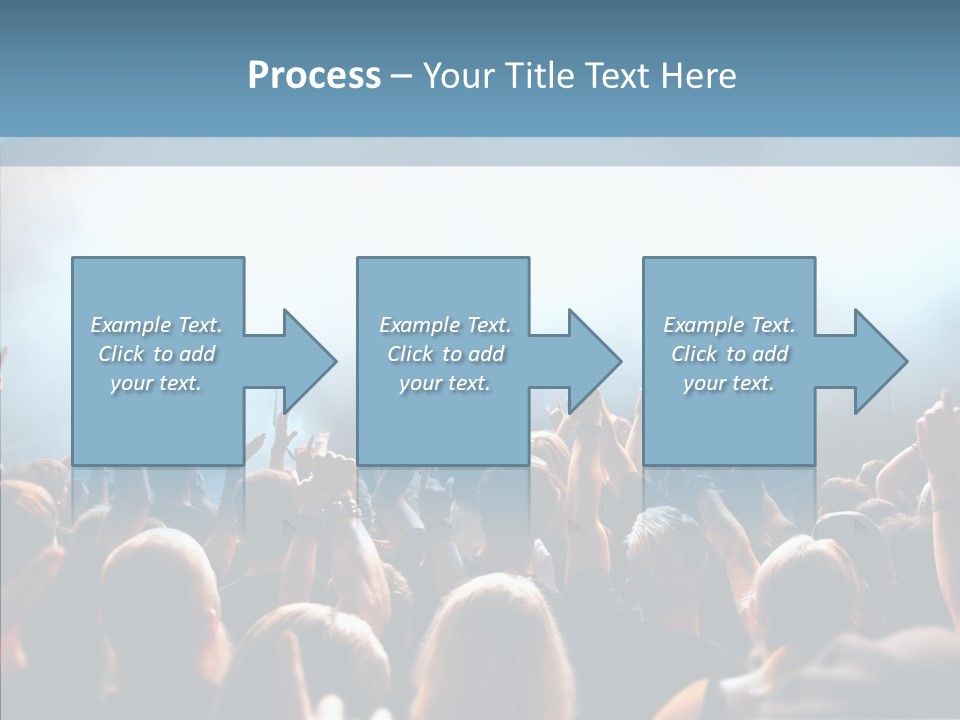 **Process** – Your Title Text Here

Example Text. Click to add your text.

Example Text. Click to add your text.

Example Text. Click to add your text.